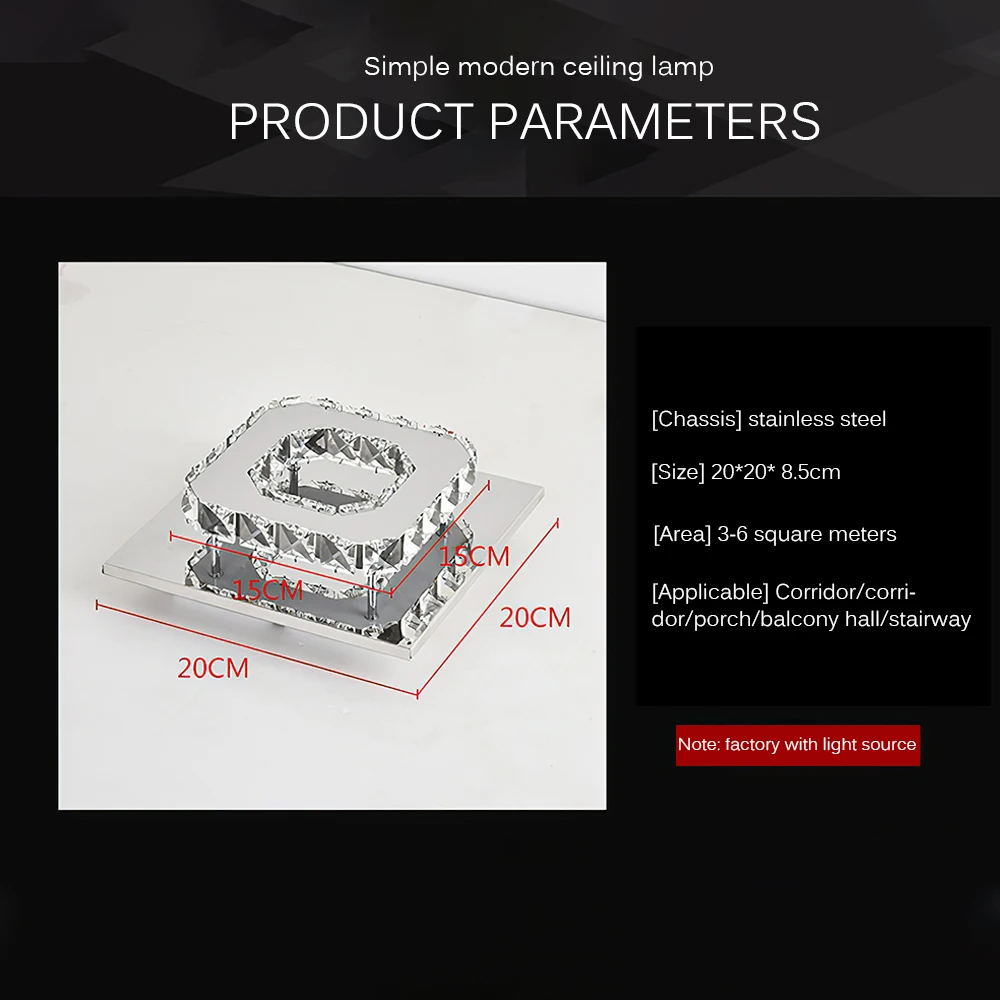 Simple modern ceiling lamp
PRODUCT PARAMETERS

15CM
15CM
20CM
20CM

[Chassis] stainless steel

[Size] 20*20* 8.5cm

[Area] 3-6 square meters

[Applicable] Corridor/corridor/porch/balcony hall/stairway

Note: factory with light source